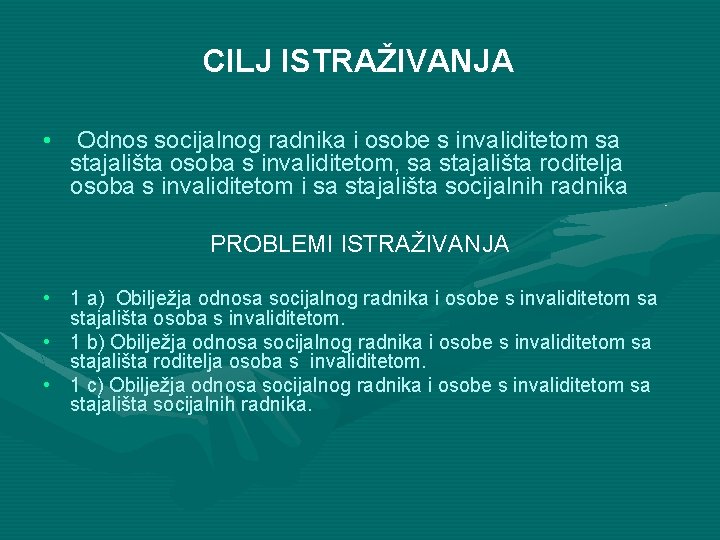 CILJ ISTRAŽIVANJA

• Odnos socijalnog radnika i osobe s invaliditetom sa stajališta osoba s invaliditetom, sa stajališta roditelja osoba s invaliditetom i sa stajališta socijalnih radnika

PROBLEMI ISTRAŽIVANJA

• 1 a) Obilježja odnosa socijalnog radnika i osobe s invaliditetom sa stajališta osoba s invaliditetom.
• 1 b) Obilježja odnosa socijalnog radnika i osobe s invaliditetom sa stajališta roditelja osoba s invaliditetom.
• 1 c) Obilježja odnosa socijalnog radnika i osobe s invaliditetom sa stajališta socijalnih radnika.